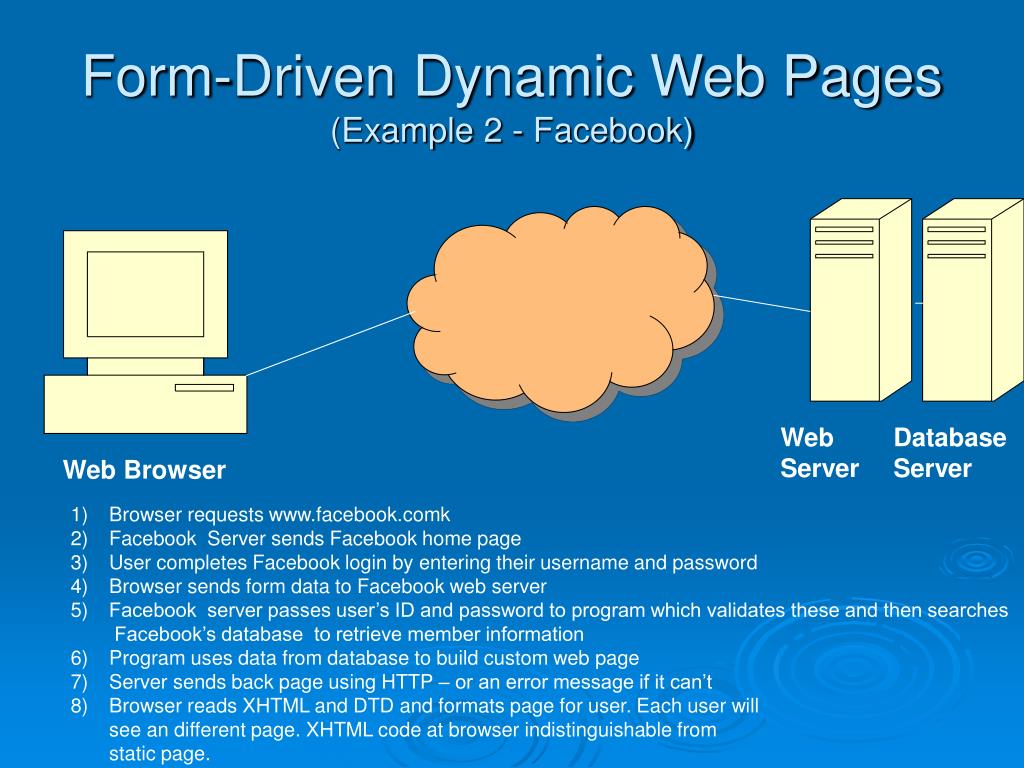 Form-Driven Dynamic Web Pages
(Example 2 - Facebook)

Web Browser

Web Server

Database Server

1) Browser requests www.facebook.comk
2) Facebook Server sends Facebook home page
3) User completes Facebook login by entering their username and password
4) Browser sends form data to Facebook web server
5) Facebook server passes user's ID and password to program which validates these and then searches Facebook's database to retrieve member information
6) Program uses data from database to build custom web page
7) Server sends back page using HTTP – or an error message if it can't
8) Browser reads XHTML and DTD and formats page for user. Each user will see an different page. XHTML code at browser indistinguishable from static page.